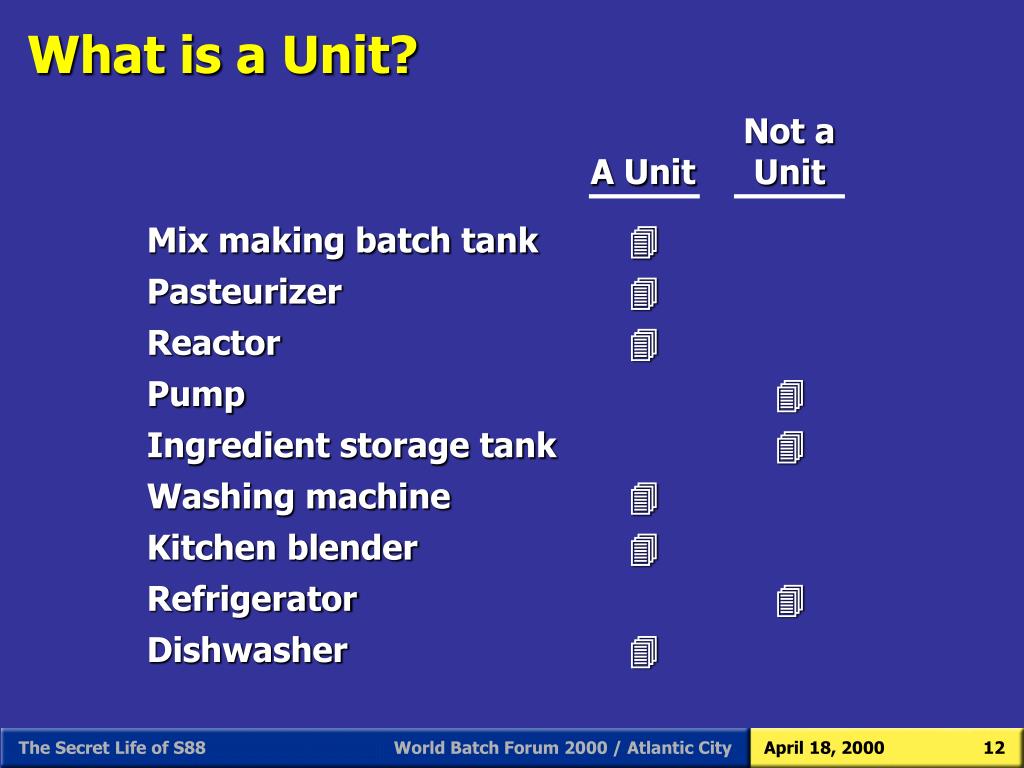 What is a Unit?

| | A Unit | Not a Unit |
|---|---|---|
| Mix making batch tank | 🗐 | |
| Pasteurizer | 🗐 | |
| Reactor | 🗐 | |
| Pump | | 🗐 |
| Ingredient storage tank | | 🗐 |
| Washing machine | 🗐 | |
| Kitchen blender | 🗐 | |
| Refrigerator | | 🗐 |
| Dishwasher | 🗐 | |

The Secret Life of S88 World Batch Forum 2000 / Atlantic City April 18, 2000 12